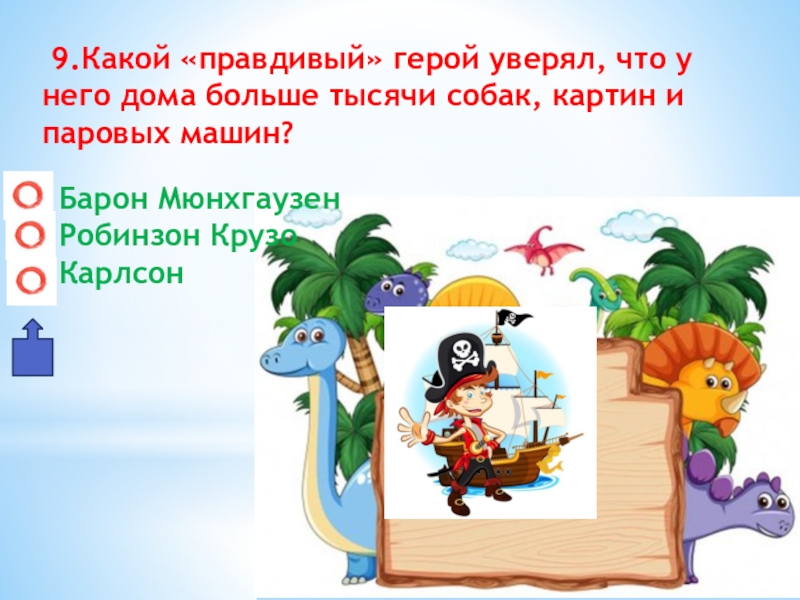 9.Какой «правдивый» герой уверял, что у него дома больше тысячи собак, картин и паровых машин?

Барон Мюнхгаузен
Робинзон Крузо
Карлсон